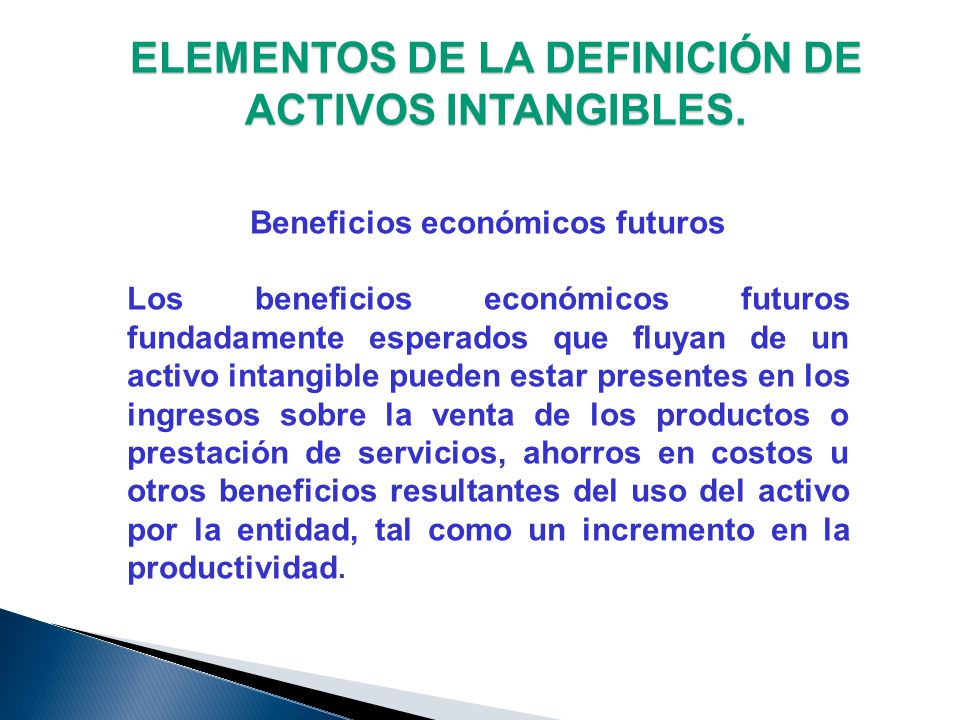 ELEMENTOS DE LA DEFINICIÓN DE ACTIVOS INTANGIBLES.

Beneficios económicos futuros

Los beneficios económicos futuros fundadamente esperados que fluyan de un activo intangible pueden estar presentes en los ingresos sobre la venta de los productos o prestación de servicios, ahorros en costos u otros beneficios resultantes del uso del activo por la entidad, tal como un incremento en la productividad.